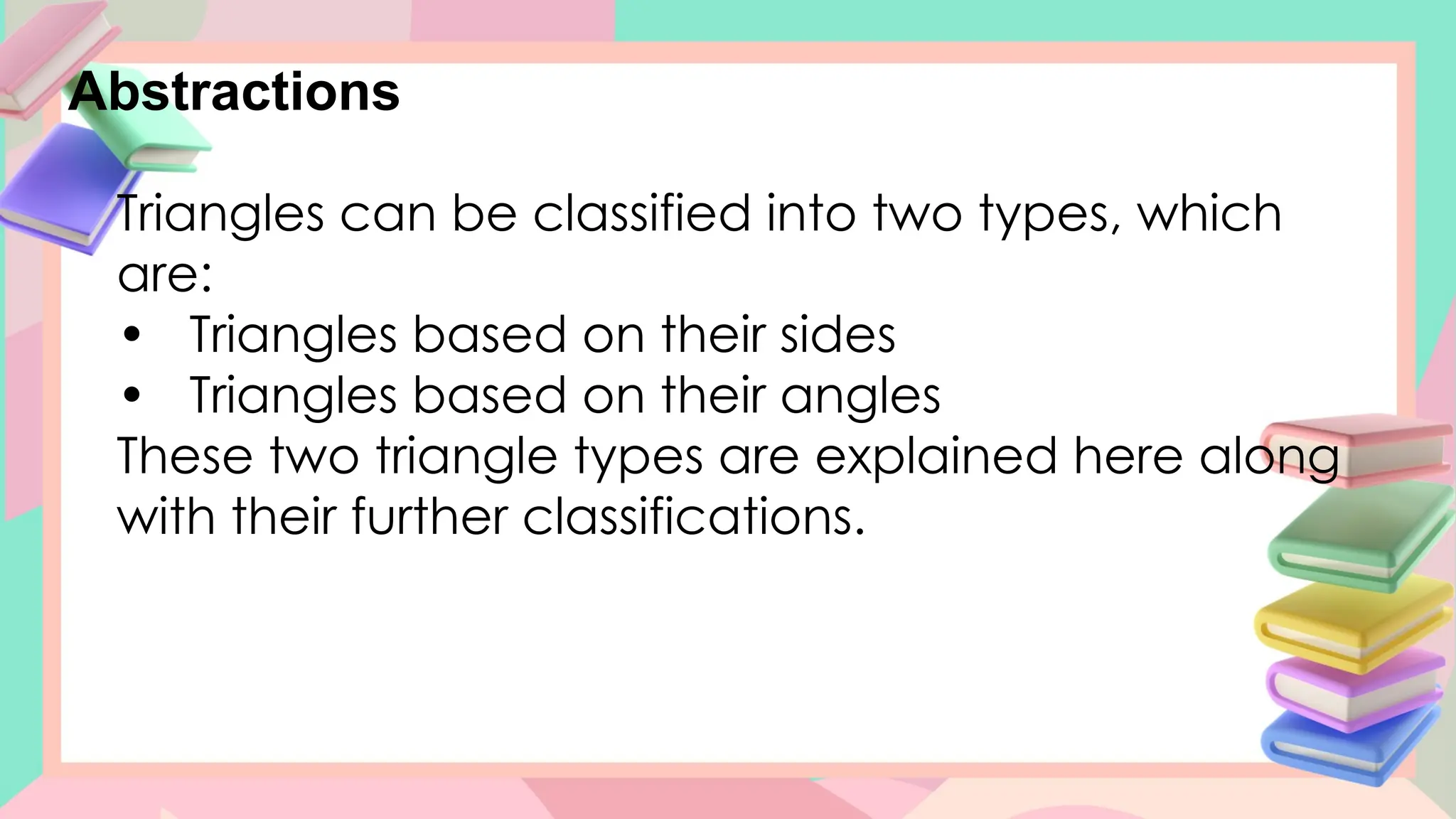 Abstractions

Triangles can be classified into two types, which are:
• Triangles based on their sides
• Triangles based on their angles
These two triangle types are explained here along with their further classifications.